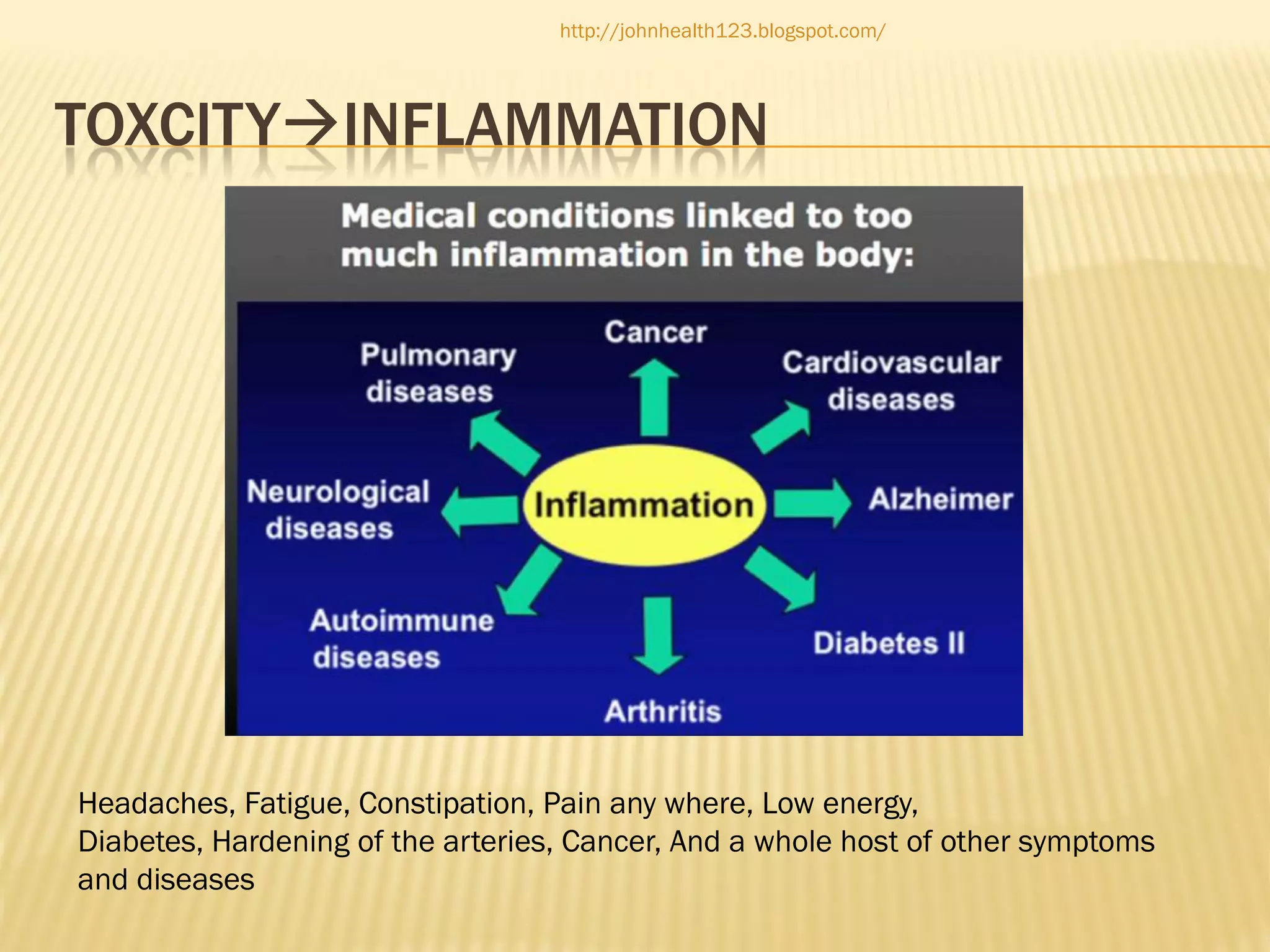 http://johnhealth123.blogspot.com/

TOXCITY→INFLAMMATION

Medical conditions linked to too much inflammation in the body:

Cancer

Pulmonary diseases

Cardiovascular diseases

Neurological diseases

Inflammation

Alzheimer

Autoimmune diseases

Diabetes II

Arthritis

Headaches, Fatigue, Constipation, Pain any where, Low energy, Diabetes, Hardening of the arteries, Cancer, And a whole host of other symptoms and diseases